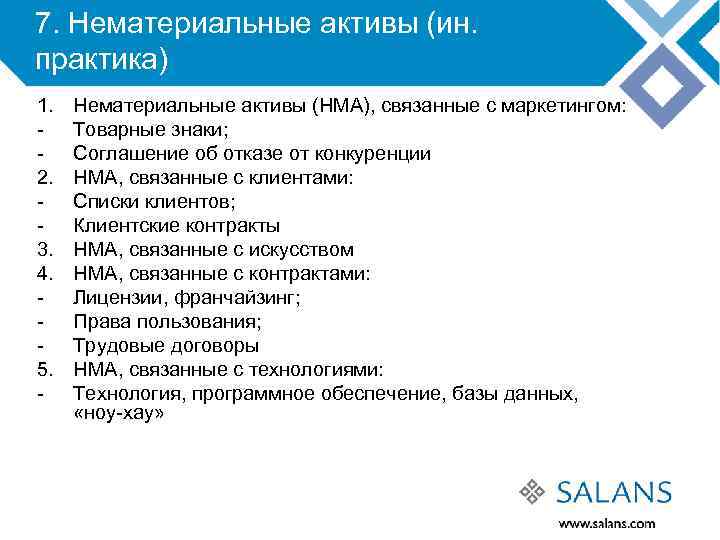 7. Нематериальные активы (ин. практика)

1. Нематериальные активы (НМА), связанные с маркетингом:
- Товарные знаки;
- Соглашение об отказе от конкуренции
2. НМА, связанные с клиентами:
- Списки клиентов;
- Клиентские контракты
3. НМА, связанные с искусством
4. НМА, связанные с контрактами:
- Лицензии, франчайзинг;
- Права пользования;
- Трудовые договоры
5. НМА, связанные с технологиями:
- Технология, программное обеспечение, базы данных, «ноу-хау»

SALANS
www.salans.com